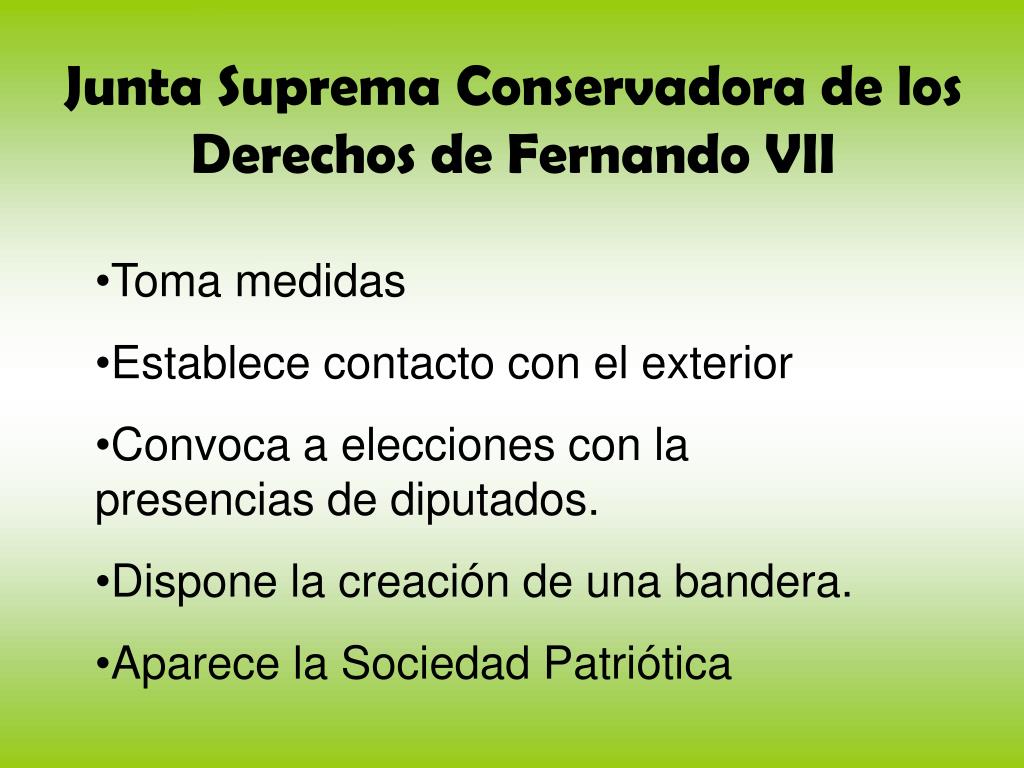 Junta Suprema Conservadora de los Derechos de Fernando VII

•Toma medidas

•Establece contacto con el exterior

•Convoca a elecciones con la presencias de diputados.

•Dispone la creación de una bandera.

•Aparece la Sociedad Patriótica